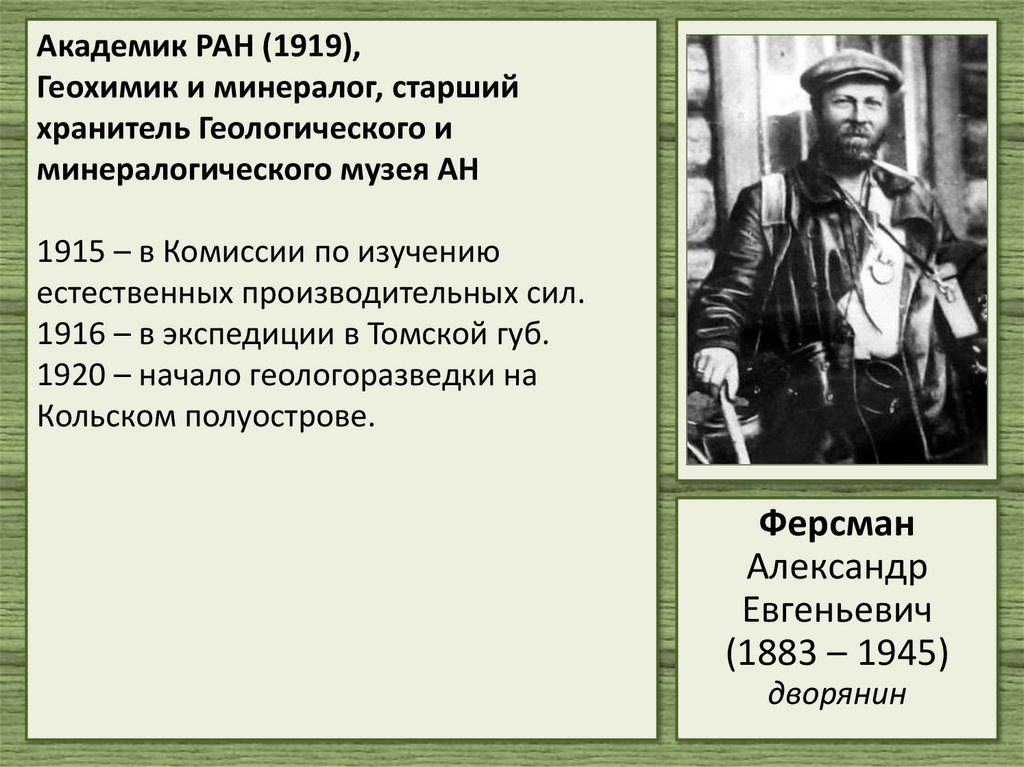 Академик РАН (1919),
Геохимик и минералог, старший хранитель Геологического и минералогического музея АН

1915 – в Комиссии по изучению естественных производительных сил.
1916 – в экспедиции в Томской губ.
1920 – начало геологоразведки на Кольском полуострове.

Ферсман
Александр
Евгеньевич
(1883 – 1945)
дворянин